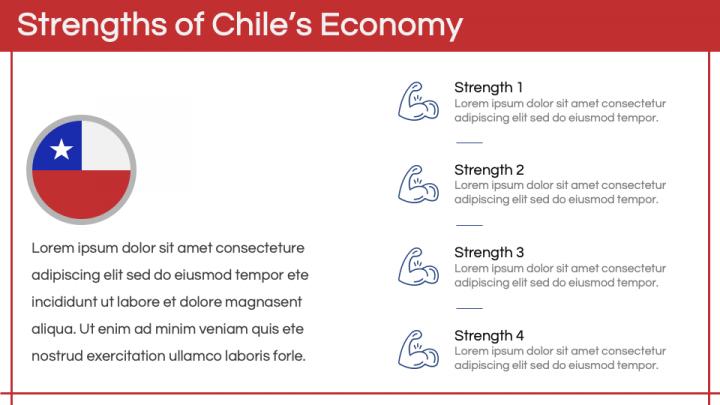 Strengths of Chile's Economy

Lorem ipsum dolor sit amet consecteture adipiscing elit sed do eiusmod tempor ete incididunt ut labore et dolore magnasent aliqua. Ut enim ad minim veniam quis ete nostrud exercitation ullamco laboris forle.

Strength 1
Lorem ipsum dolor sit amet consectetur adipiscing elit sed do eiusmod tempor.

Strength 2
Lorem ipsum dolor sit amet consectetur adipiscing elit sed do eiusmod tempor.

Strength 3
Lorem ipsum dolor sit amet consectetur adipiscing elit sed do eiusmod tempor.

Strength 4
Lorem ipsum dolor sit amet consectetur adipiscing elit sed do eiusmod tempor.